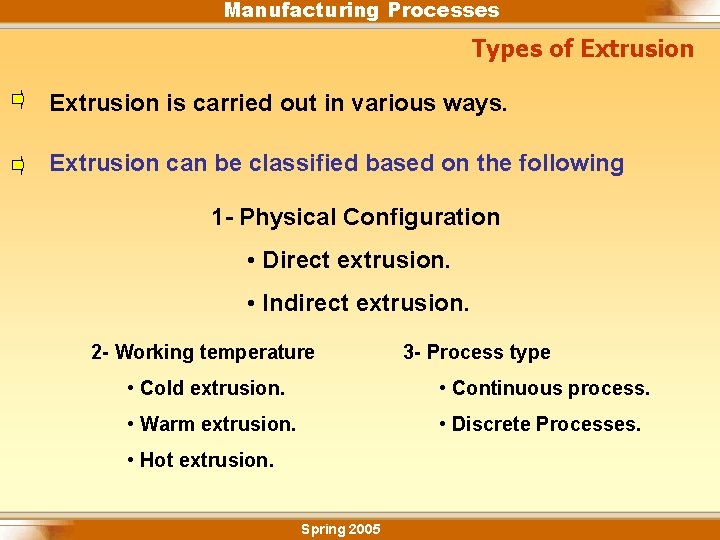 Manufacturing Processes

Types of Extrusion

Extrusion is carried out in various ways.

Extrusion can be classified based on the following

1- Physical Configuration

• Direct extrusion.

• Indirect extrusion.

2- Working temperature

• Cold extrusion.

• Warm extrusion.

• Hot extrusion.

3- Process type

• Continuous process.

• Discrete Processes.

Spring 2005